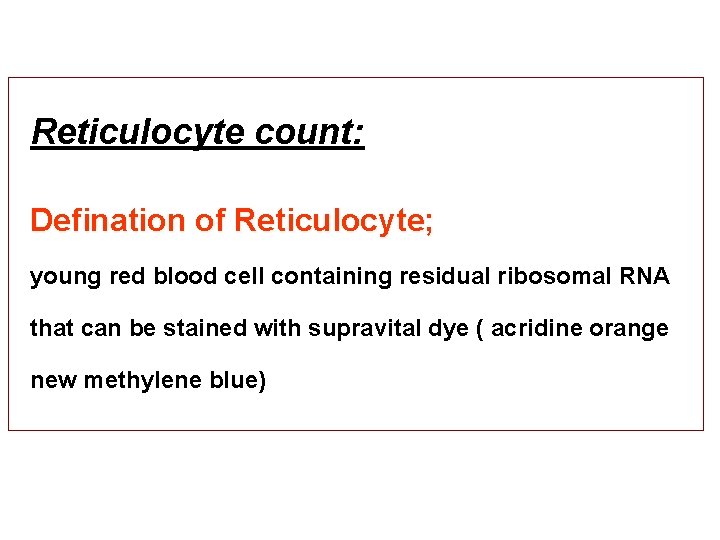 Reticulocyte count:

Defination of Reticulocyte;

young red blood cell containing residual ribosomal RNA that can be stained with supravital dye ( acridine orange new methylene blue)